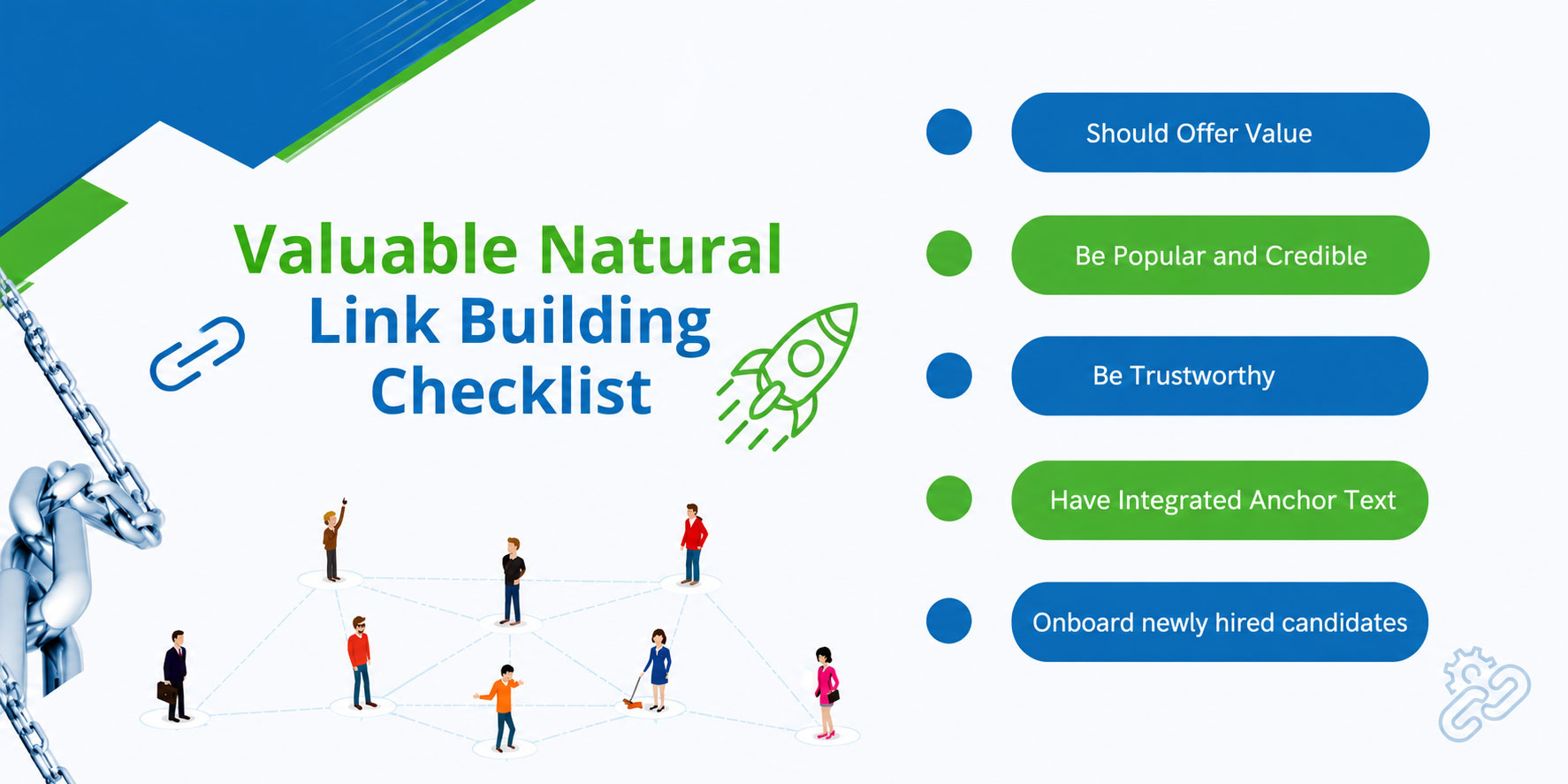 Valuable Natural Link Building Checklist

Should Offer Value

Be Popular and Credible

Be Trustworthy

Have Integrated Anchor Text

Onboard newly hired candidates